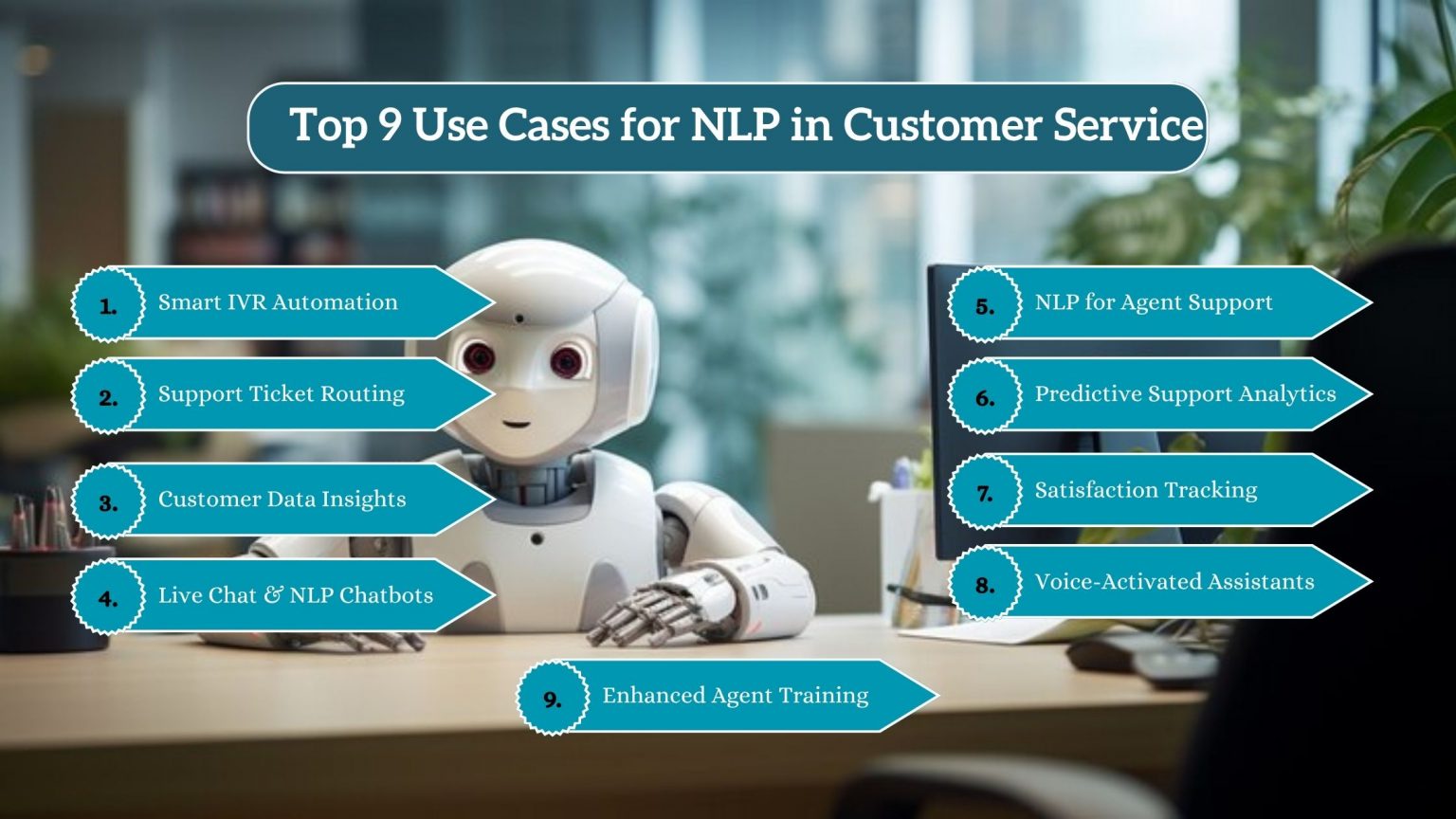 Top 9 Use Cases for NLP in Customer Service

1. Smart IVR Automation

2. Support Ticket Routing

3. Customer Data Insights

4. Live Chat & NLP Chatbots

5. NLP for Agent Support

6. Predictive Support Analytics

7. Satisfaction Tracking

8. Voice-Activated Assistants

9. Enhanced Agent Training